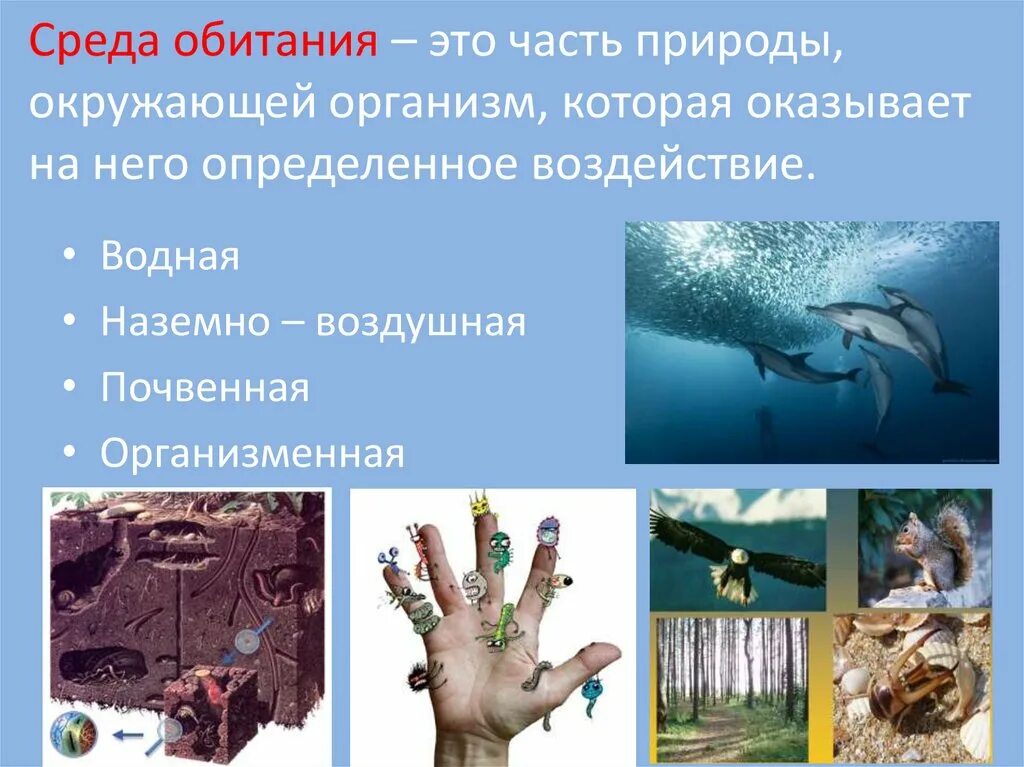 Среда обитания – это часть природы, окружающей организм, которая оказывает на него определенное воздействие.

• Водная
• Наземно – воздушная
• Почвенная
• Организменная